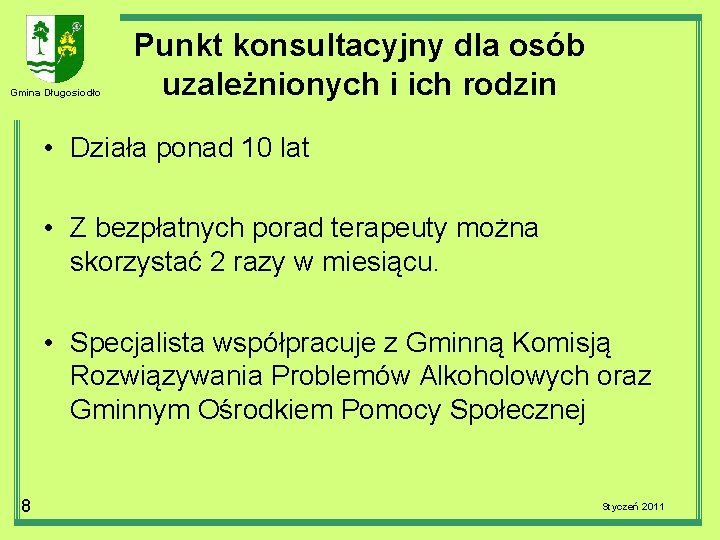 Gmina Długosiodło

Punkt konsultacyjny dla osób uzależnionych i ich rodzin

• Działa ponad 10 lat

• Z bezpłatnych porad terapeuty można skorzystać 2 razy w miesiącu.

• Specjalista współpracuje z Gminną Komisją Rozwiązywania Problemów Alkoholowych oraz Gminnym Ośrodkiem Pomocy Społecznej

8

Styczeń 2011